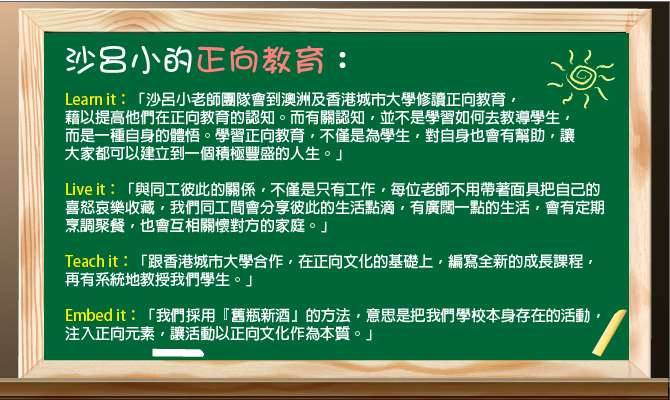 沙呂小的正向教育：

Learn it：「沙呂小老師團隊會到澳洲及香港城市大學修讀正向教育，藉以提高他們在正向教育的認知。而有關認知，並不是學習如何去教導學生，而是一種自身的體悟。學習正向教育，不僅是為學生，對自身也會有幫助，讓大家都可以建立到一個積極豐盛的人生。」

Live it：「與同工彼此的關係，不僅是只有工作，每位老師不用帶著面具把自己的喜怒哀樂收藏，我們同工間會分享彼此的生活點滴，有廣闊一點的生活，會有定期烹調聚餐，也會互相關懷對方的家庭。」

Teach it：「跟香港城市大學合作，在正向文化的基礎上，編寫全新的成長課程，再有系統地教授我們學生。」

Embed it：「我們採用『舊瓶新酒』的方法，意思是把我們學校本身存在的活動，注入正向元素，讓活動以正向文化作為本質。」